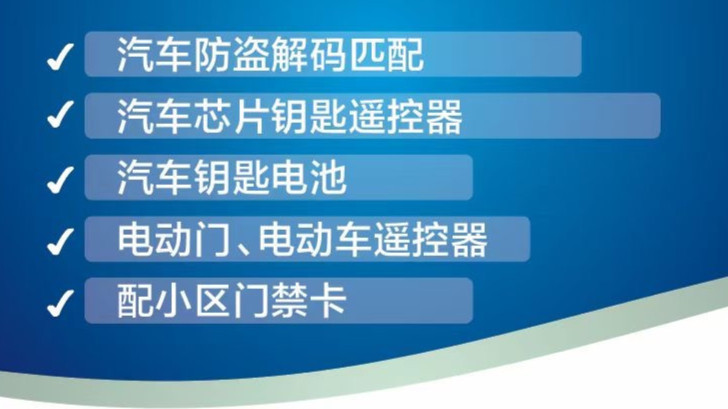 ✓ 汽车防盗解码匹配

✓ 汽车芯片钥匙遥控器

✓ 汽车钥匙电池

✓ 电动门、电动车遥控器

✓ 配小区门禁卡